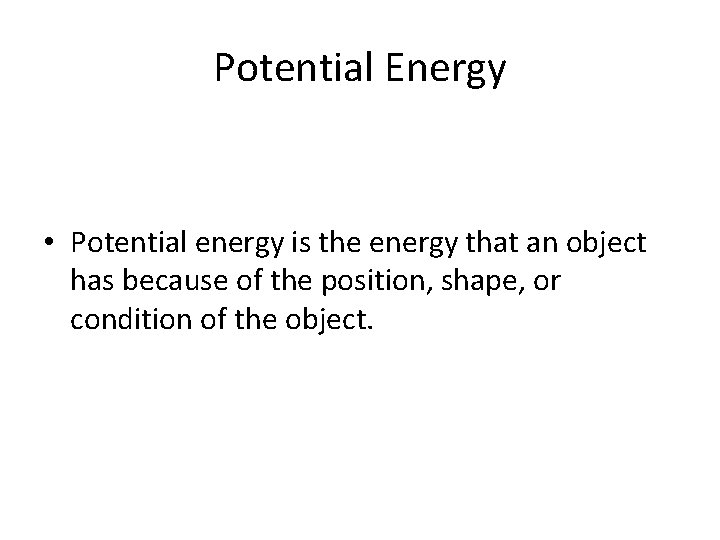 Potential Energy

• Potential energy is the energy that an object has because of the position, shape, or condition of the object.